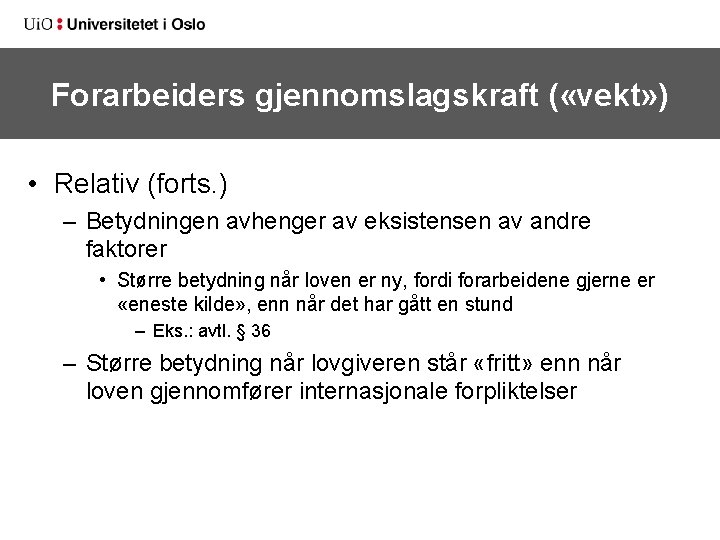 UiO : Universitetet i Oslo

Forarbeiders gjennomslagskraft («vekt»)

• Relativ (forts.)
– Betydningen avhenger av eksistensen av andre faktorer
• Større betydning når loven er ny, fordi forarbeidene gjerne er «eneste kilde», enn når det har gått en stund
– Eks.: avtl. § 36
– Større betydning når lovgiveren står «fritt» enn når loven gjennomfører internasjonale forpliktelser